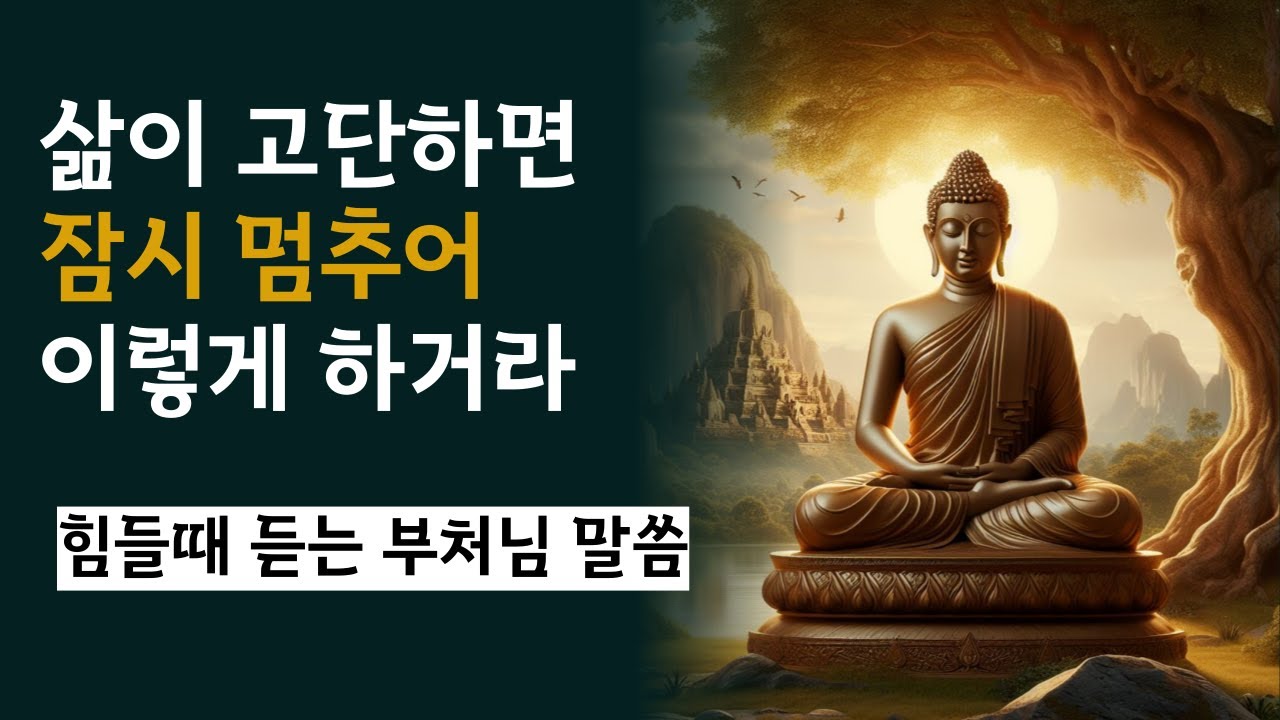 삶이 고단하면
잠시 멈추어
이렇게 하거라

힘들때 듣는 부처님 말씀